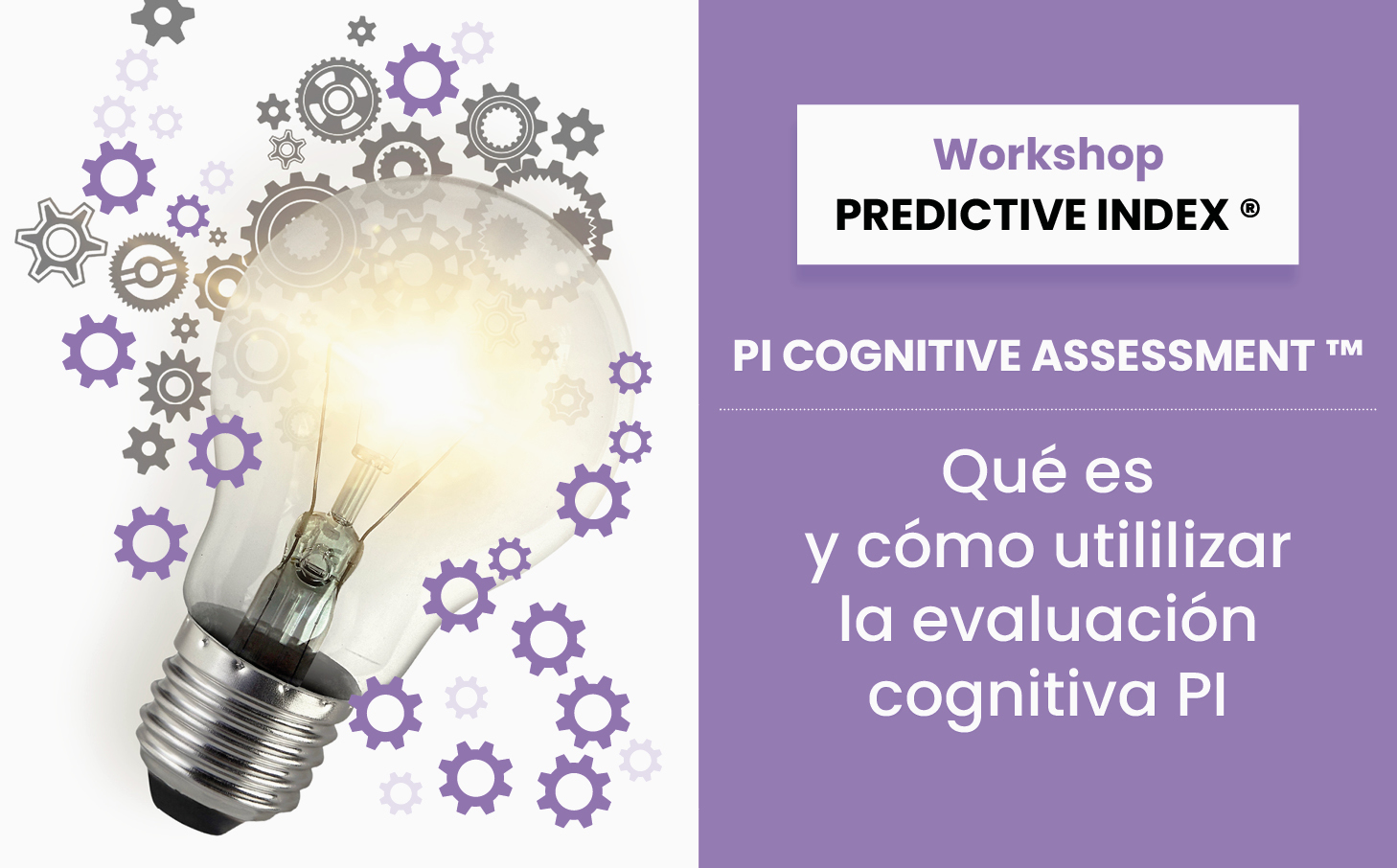 Workshop
PREDICTIVE INDEX ®

PI COGNITIVE ASSESSMENT ™

Qué es
y cómo utililizar
la evaluación
cognitiva PI